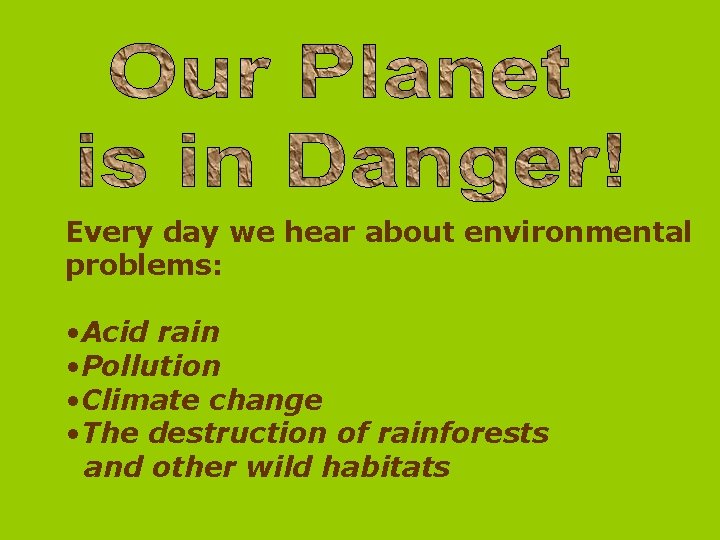 Our Planet
is in Danger!

Every day we hear about environmental problems:

•Acid rain
•Pollution
•Climate change
•The destruction of rainforests and other wild habitats